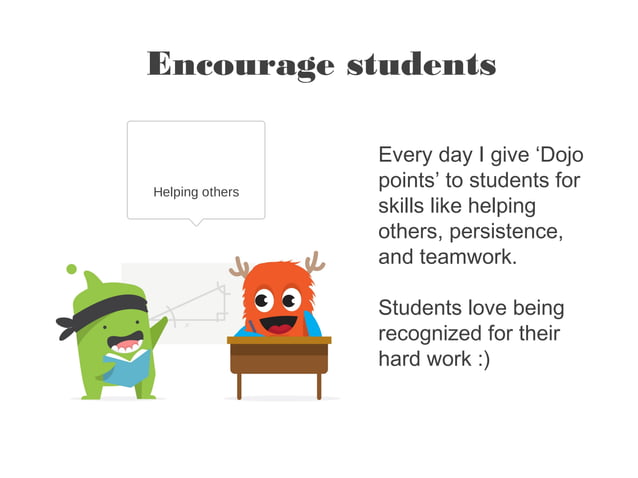 Encourage students

Helping others

Every day I give ‘Dojo points’ to students for skills like helping others, persistence, and teamwork.

Students love being recognized for their hard work :)